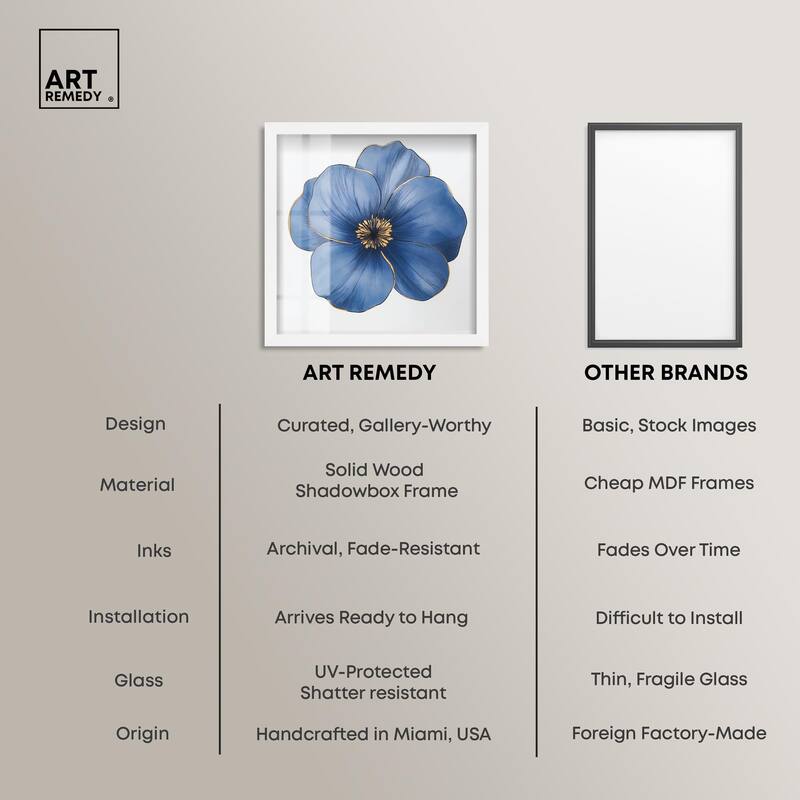 ART REMEDY ®

| | ART REMEDY | OTHER BRANDS |
|---|---|---|
| Design | Curated, Gallery-Worthy | Basic, Stock Images |
| Material | Solid Wood Shadowbox Frame | Cheap MDF Frames |
| Inks | Archival, Fade-Resistant | Fades Over Time |
| Installation | Arrives Ready to Hang | Difficult to Install |
| Glass | UV-Protected Shatter resistant | Thin, Fragile Glass |
| Origin | Handcrafted in Miami, USA | Foreign Factory-Made |